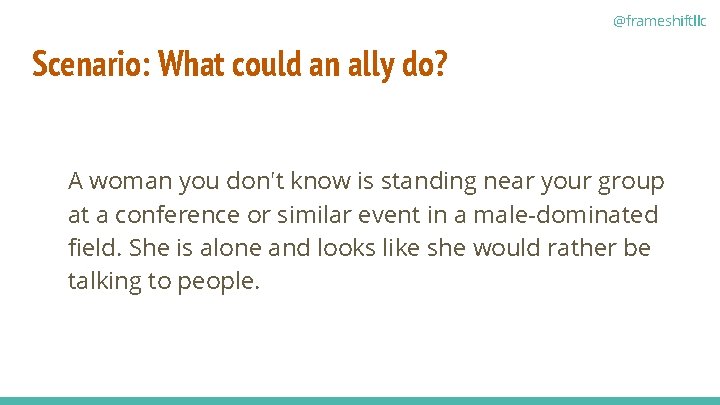 @frameshiftllc

Scenario: What could an ally do?

A woman you don't know is standing near your group at a conference or similar event in a male-dominated field. She is alone and looks like she would rather be talking to people.